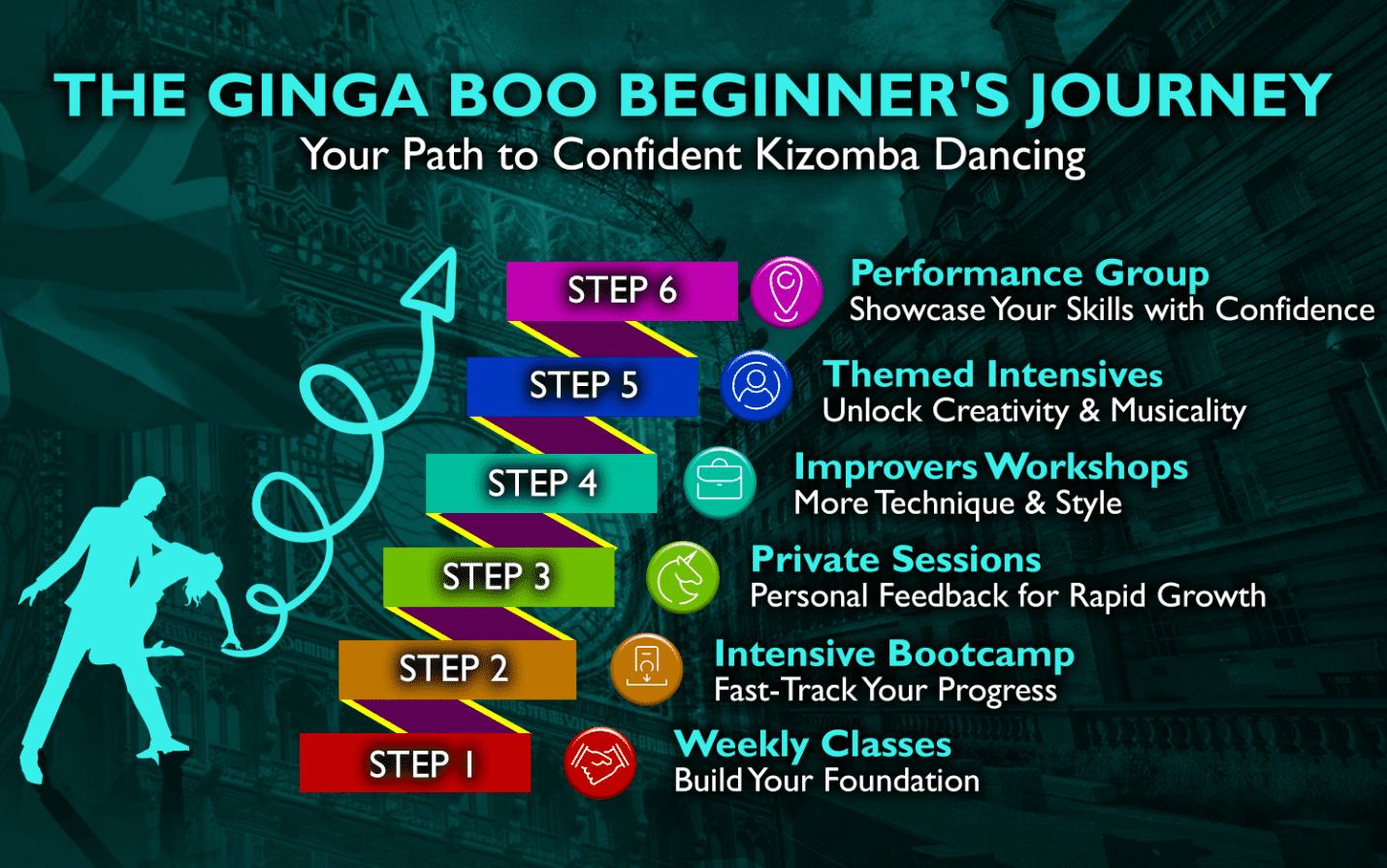 THE GINGA BOO BEGINNER'S JOURNEY
Your Path to Confident Kizomba Dancing

STEP 6
Performance Group
Showcase Your Skills with Confidence

STEP 5
Themed Intensives
Unlock Creativity & Musicality

STEP 4
Improvers Workshops
More Technique & Style

STEP 3
Private Sessions
Personal Feedback for Rapid Growth

STEP 2
Intensive Bootcamp
Fast-Track Your Progress

STEP 1
Weekly Classes
Build Your Foundation